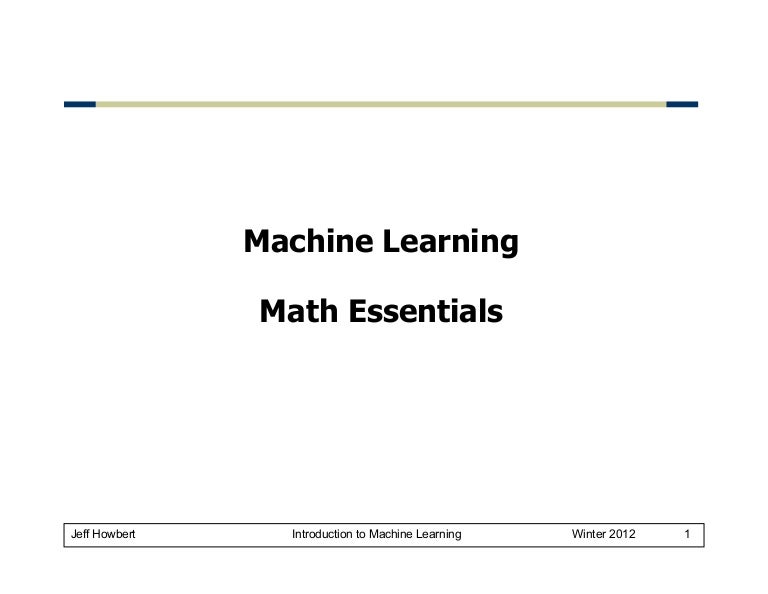 Machine Learning

Math Essentials

Jeff Howbert Introduction to Machine Learning Winter 2012 1